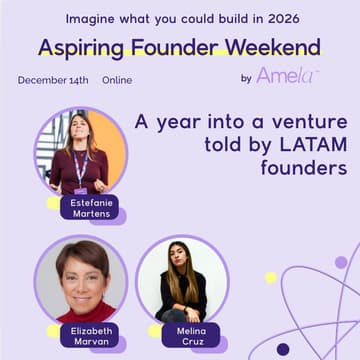 Imagine what you could build in 2026

Aspiring Founder Weekend

December 14th Online

by Amela

A year into a venture told by LATAM founders

Estefanie Martens

Elizabeth Marvan

Melina Cruz